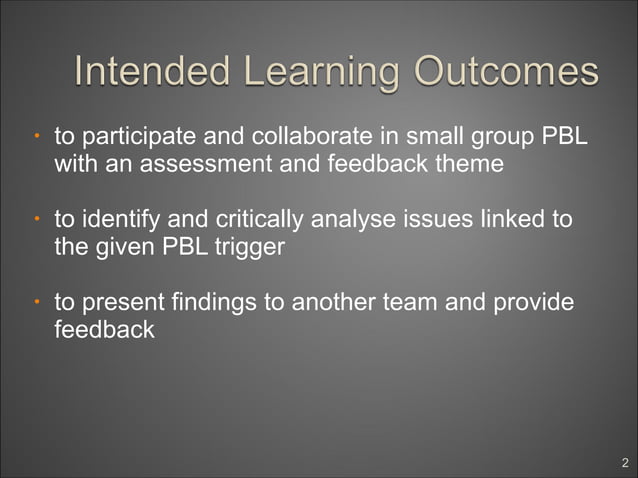 Intended Learning Outcomes

• to participate and collaborate in small group PBL with an assessment and feedback theme

• to identify and critically analyse issues linked to the given PBL trigger

• to present findings to another team and provide feedback

2